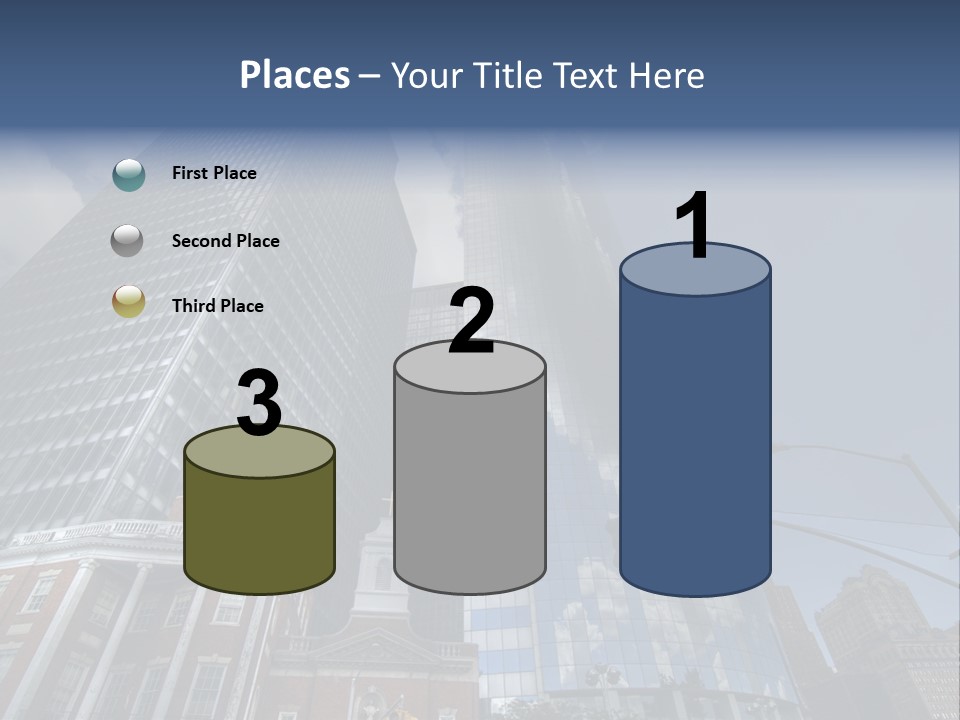 Places – Your Title Text Here

First Place

Second Place

Third Place

3

2

1